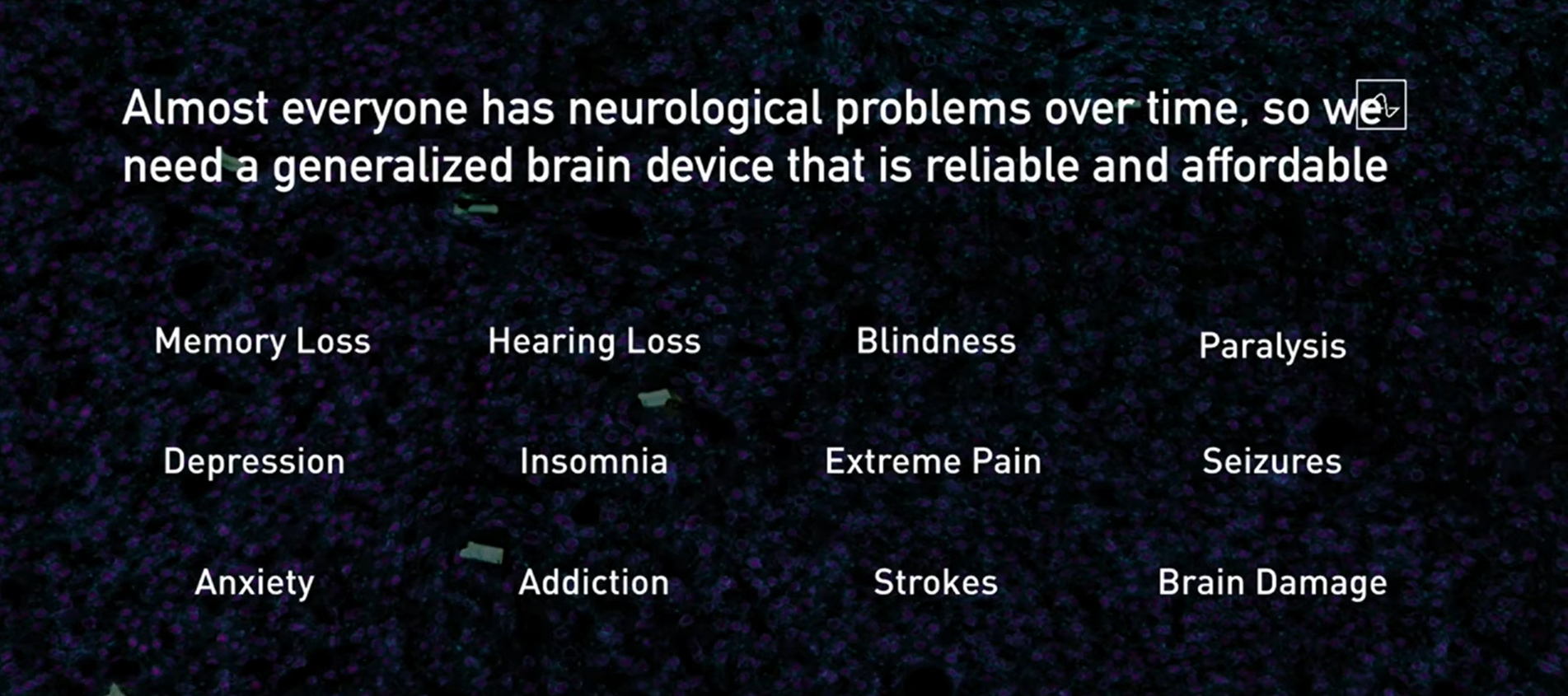 Almost everyone has neurological problems over time, so we need a generalized brain device that is reliable and affordable

Memory Loss
Hearing Loss
Blindness
Paralysis

Depression
Insomnia
Extreme Pain
Seizures

Anxiety
Addiction
Strokes
Brain Damage